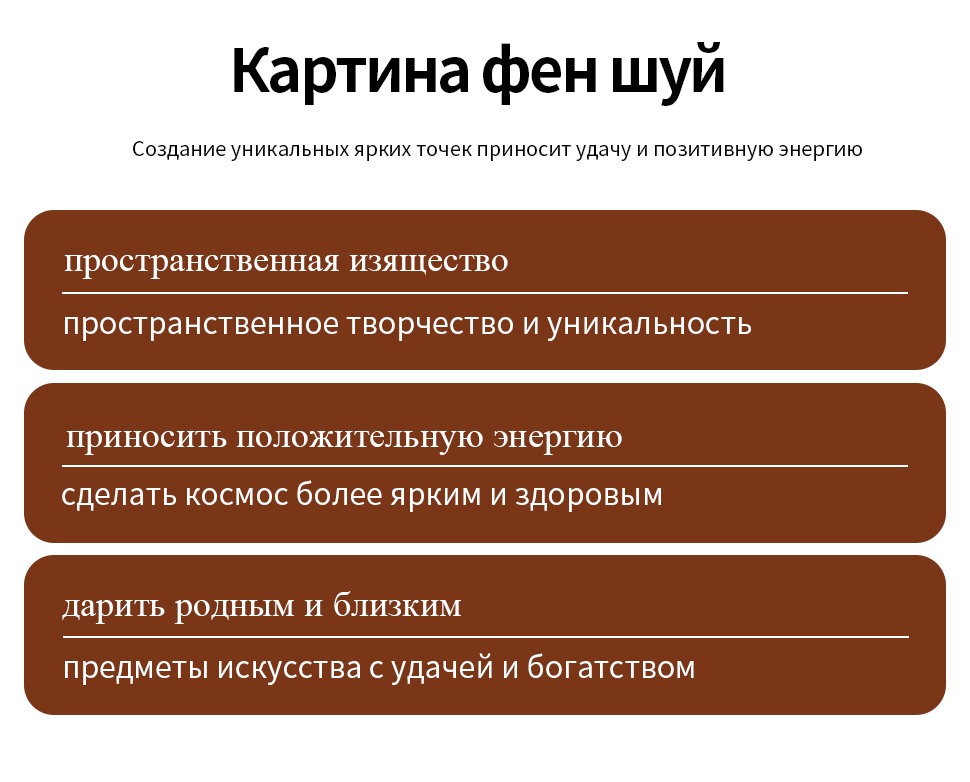 Картина фен шуй

Создание уникальных ярких точек приносит удачу и позитивную энергию

пространственная изящество

пространственное творчество и уникальность

приносить положительную энергию

сделать космос более ярким и здоровым

дарить родным и близким

предметы искусства с удачей и богатством